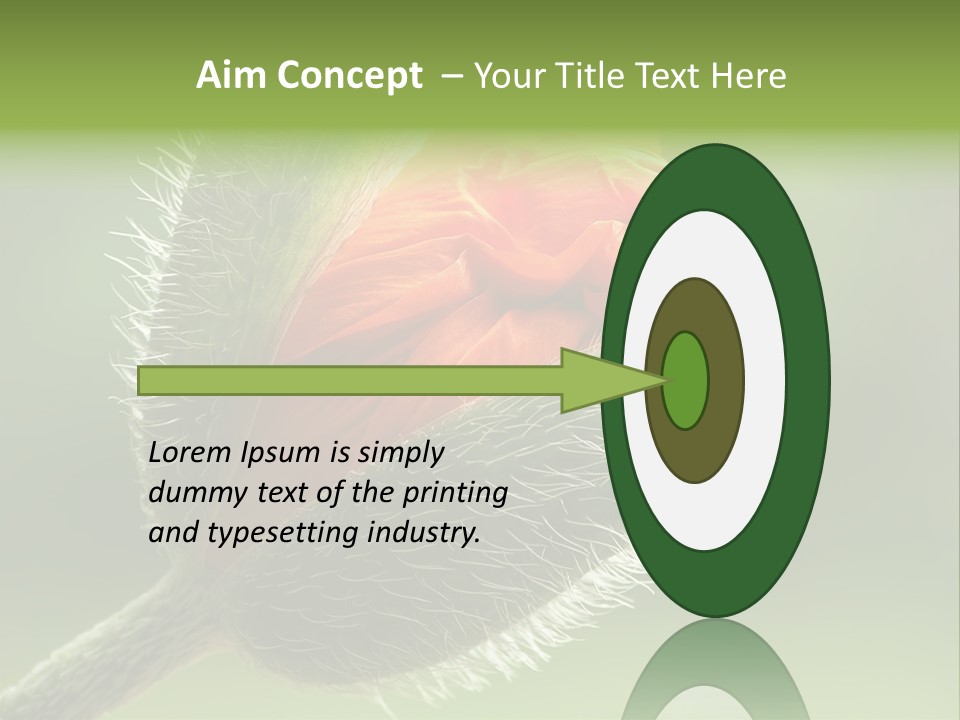 Aim Concept – Your Title Text Here

Lorem Ipsum is simply dummy text of the printing and typesetting industry.